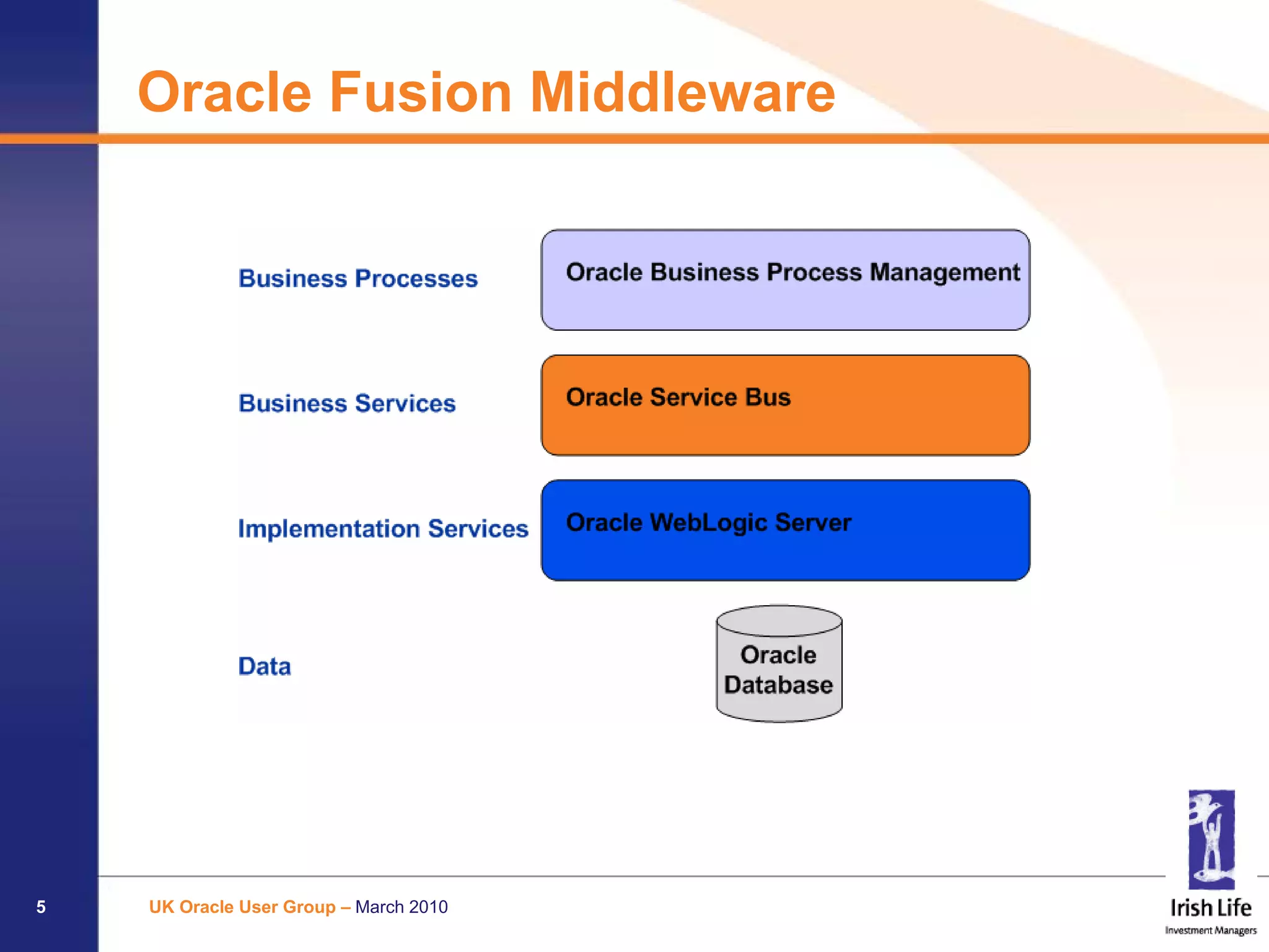 Oracle Fusion Middleware

Business Processes

Oracle Business Process Management

Business Services

Oracle Service Bus

Implementation Services

Oracle WebLogic Server

Data

Oracle Database

5

UK Oracle User Group – March 2010

Irish Life
Investment Managers